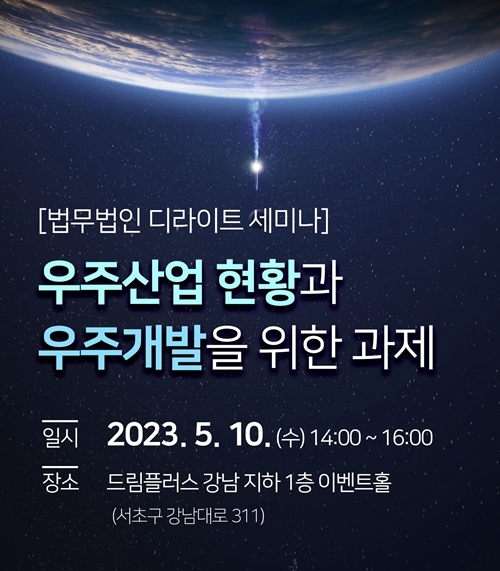 [법무법인 디라이트 세미나]

우주산업 현황과 우주개발을 위한 과제

일시 2023. 5. 10. (수) 14:00 ~ 16:00

장소 드림플러스 강남 지하 1층 이벤트홀
(서초구 강남대로 311)